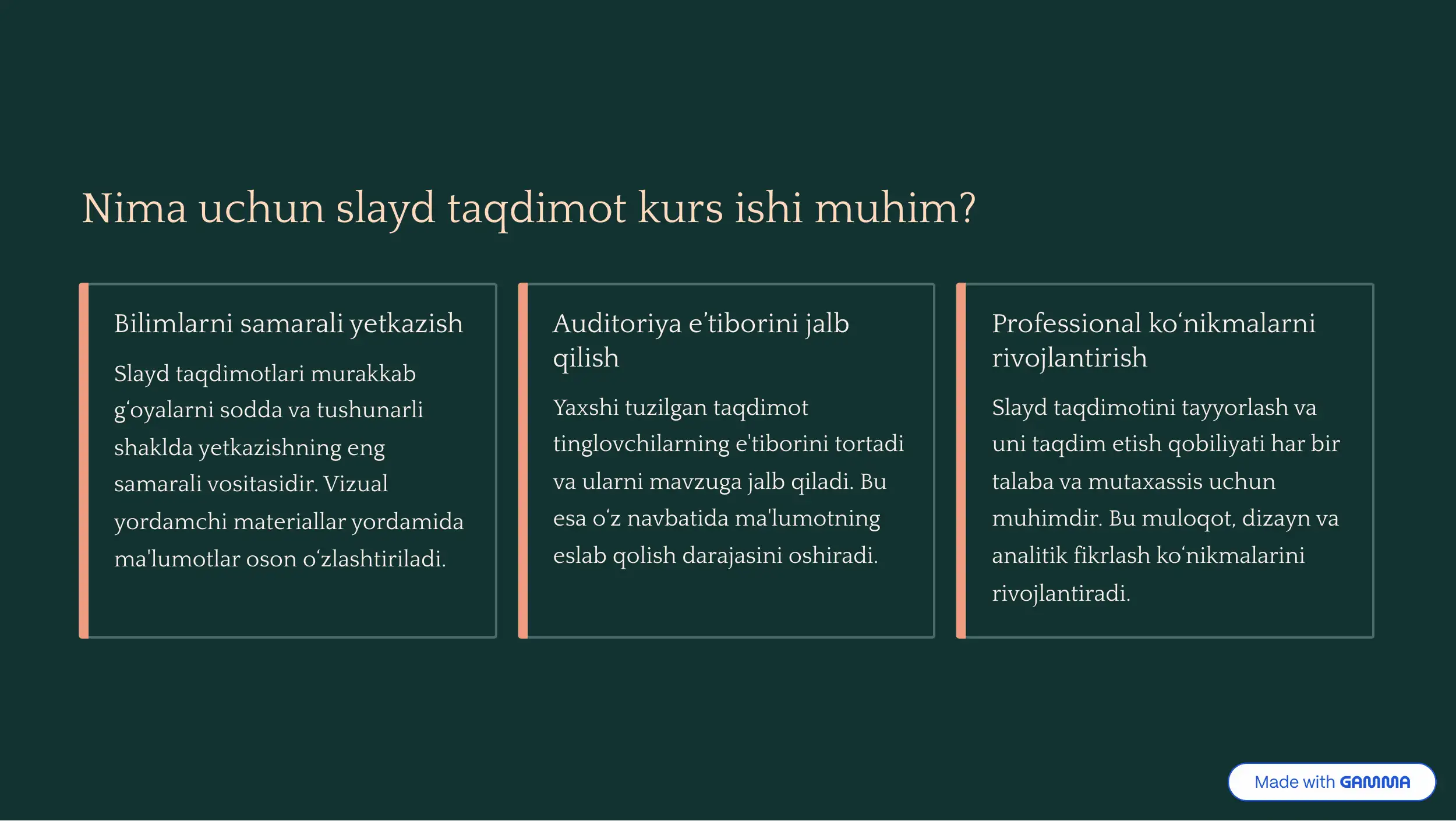 Nima uchun slayd taqdimot kurs ishi muhim?

Bilimlarni samarali yetkazish

Slayd taqdimotlari murakkab g‘oyalarni sodda va tushunarli shaklda yetkazishning eng samarali vositasidir. Vizual yordamchi materiallar yordamida ma'lumotlar oson o‘zlashtiriladi.

Auditoriya e’tiborini jalb qilish

Yaxshi tuzilgan taqdimot tinglovchilarning e'tiborini tortadi va ularni mavzuga jalb qiladi. Bu esa o‘z navbatida ma'lumotning eslab qolish darajasini oshiradi.

Professional ko‘nikmalarni rivojlantirish

Slayd taqdimotini tayyorlash va uni taqdim etish qobiliyati har bir talaba va mutaxassis uchun muhimdir. Bu muloqot, dizayn va analitik fikrlash ko‘nikmalarini rivojlantiradi.

Made with GAMMA